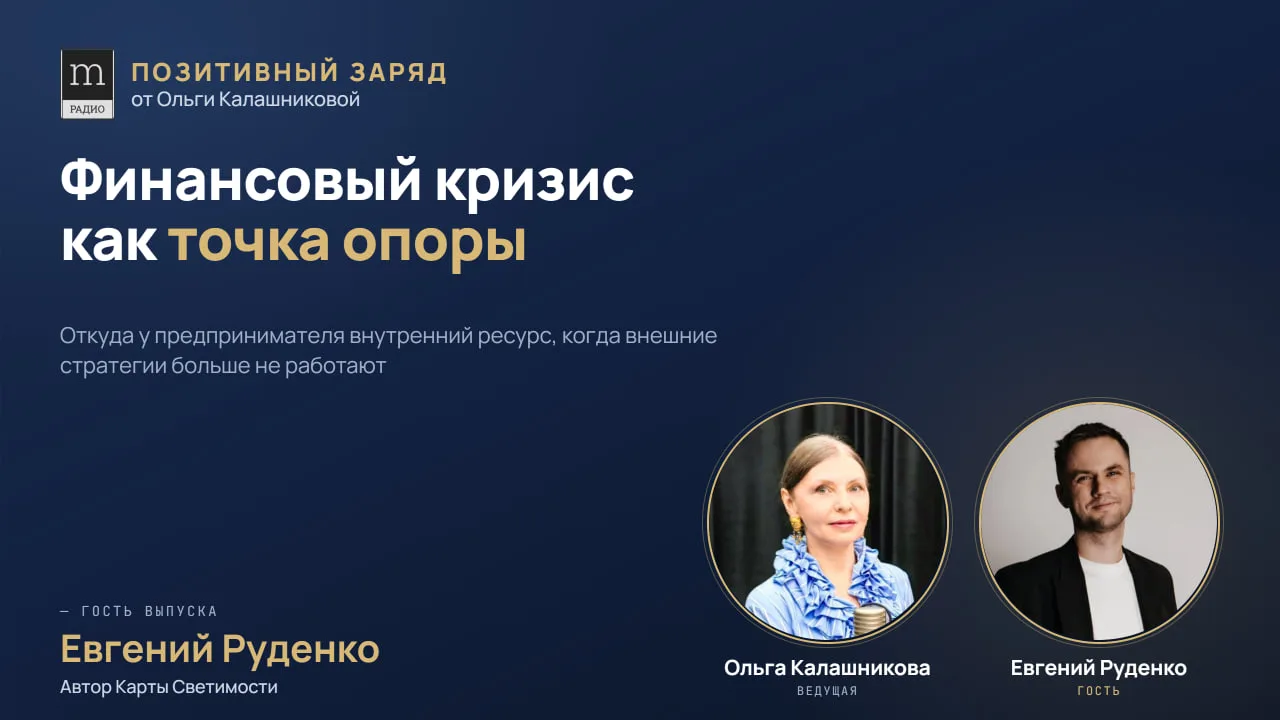 m
РАДИО
ПОЗИТИВНЫЙ ЗАРЯД
от Ольги Калашниковой

Финансовый кризис как точка опоры

Откуда у предпринимателя внутренний ресурс, когда внешние стратегии больше не работают

— ГОСТЬ ВЫПУСКА
Евгений Руденко
Автор Карты Светимости

Ольга Калашникова
ВЕДУЩАЯ

Евгений Руденко
ГОСТЬ